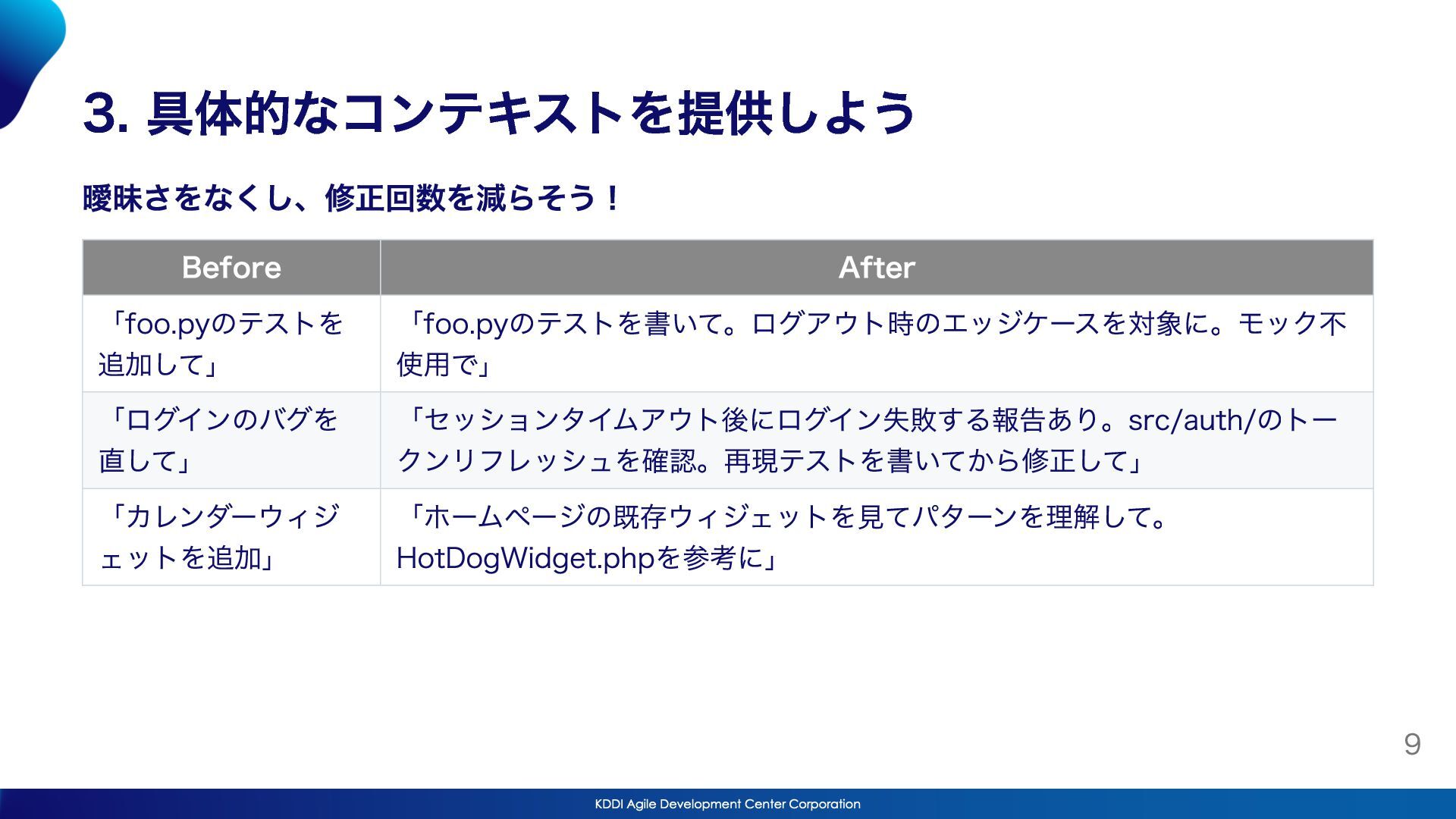 3. 具体的なコンテキストを提供しよう

曖昧さをなくし、修正回数を減らそう！

| Before | After |
|---|---|
| 「foo.pyのテストを追加して」 | 「foo.pyのテストを書いて。ログアウト時のエッジケースを対象に。モック不使用で」 |
| 「ログインのバグを直して」 | 「セッションタイムアウト後にログイン失敗する報告あり。src/auth/のトークンリフレッシュを確認。再現テストを書いてから修正して」 |
| 「カレンダーウィジェットを追加」 | 「ホームページの既存ウィジェットを見てパターンを理解して。HotDogWidget.phpを参考に」 |

9

KDDI Agile Development Center Corporation